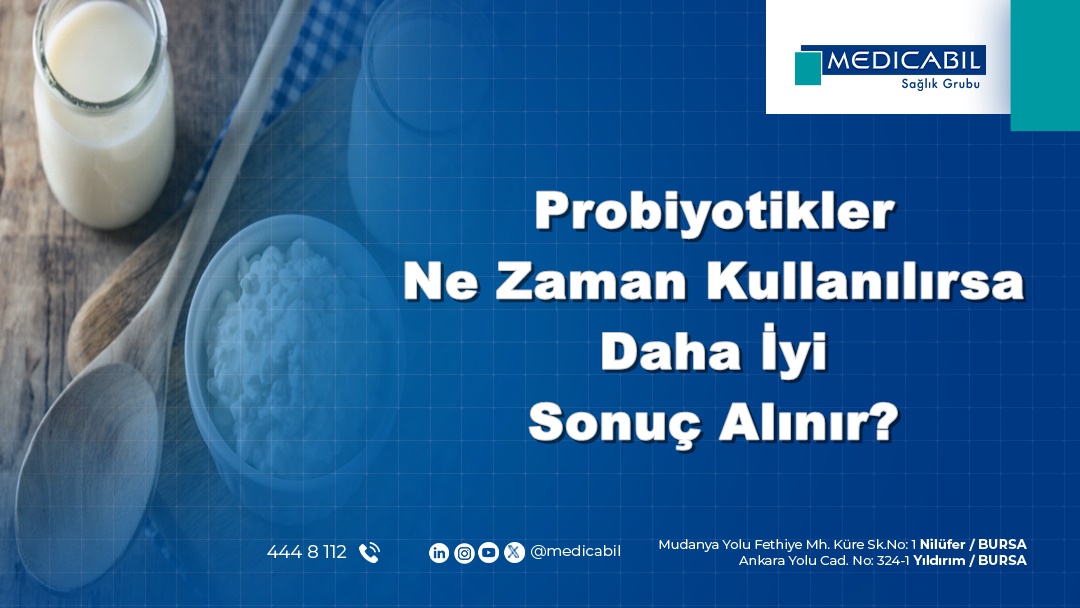 MEDICABIL
Sağlık Grubu

Probiyotikler
Ne Zaman Kullanılırsa
Daha İyi
Sonuç Alınır?

444 8 112

@medicabil

Mudanya Yolu Fethiye Mh. Küre Sk.No: 1 Nilüfer / BURSA
Ankara Yolu Cad. No: 324-1 Yıldırım / BURSA